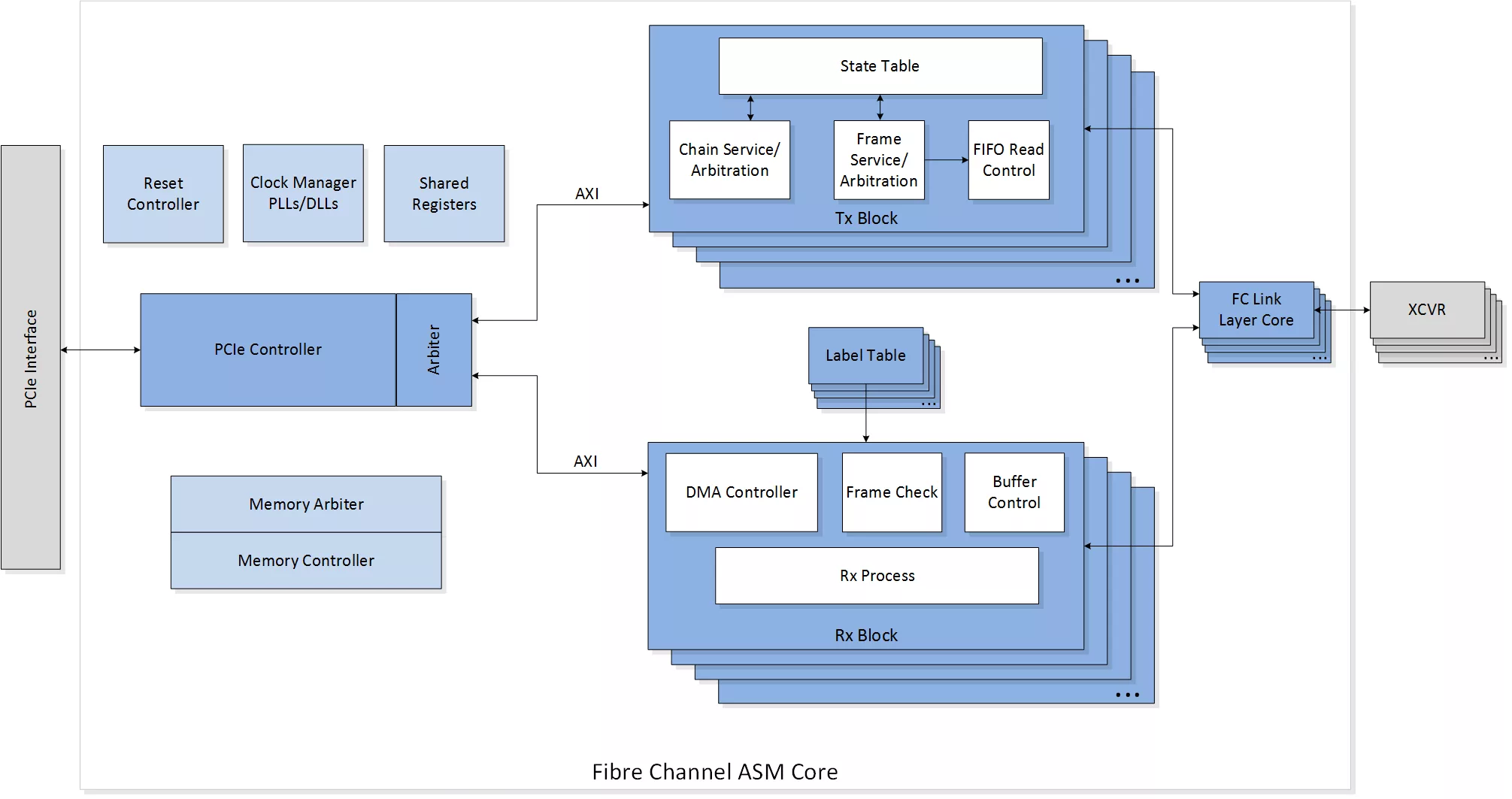 PCIe Interface

Reset Controller

Clock Manager PLLs/DLLs

Shared Registers

PCIe Controller

Arbiter

Memory Arbiter

Memory Controller

AXI

State Table

Chain Service/ Arbitration

Frame Service/ Arbitration

FIFO Read Control

Tx Block

...

Label Table

...

AXI

DMA Controller

Frame Check

Buffer Control

Rx Process

Rx Block

...

FC Link Layer Core

...

XCVR

...

Fibre Channel ASM Core